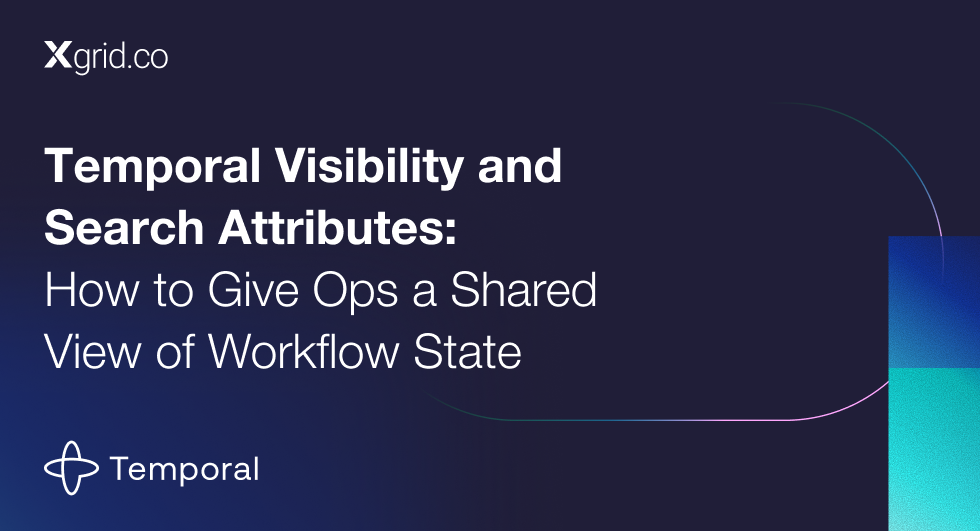 Xgrid.co

Temporal Visibility and Search Attributes: How to Give Ops a Shared View of Workflow State

Temporal